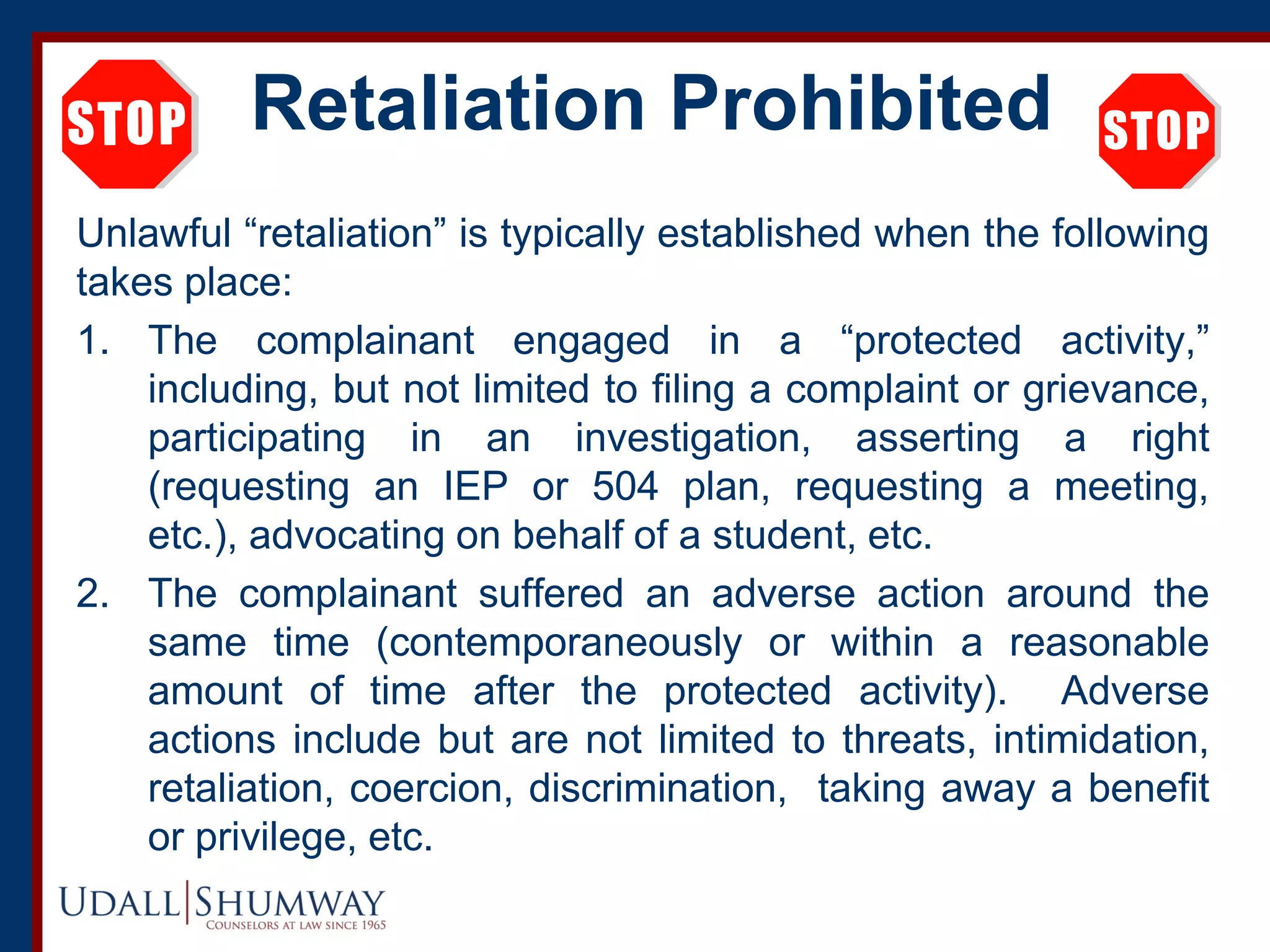 STOP Retaliation Prohibited STOP

Unlawful “retaliation” is typically established when the following takes place:

1. The complainant engaged in a “protected activity,” including, but not limited to filing a complaint or grievance, participating in an investigation, asserting a right (requesting an IEP or 504 plan, requesting a meeting, etc.), advocating on behalf of a student, etc.

2. The complainant suffered an adverse action around the same time (contemporaneously or within a reasonable amount of time after the protected activity). Adverse actions include but are not limited to threats, intimidation, retaliation, coercion, discrimination, taking away a benefit or privilege, etc.

UDALL SHUMWAY
COUNSELORS AT LAW SINCE 1965